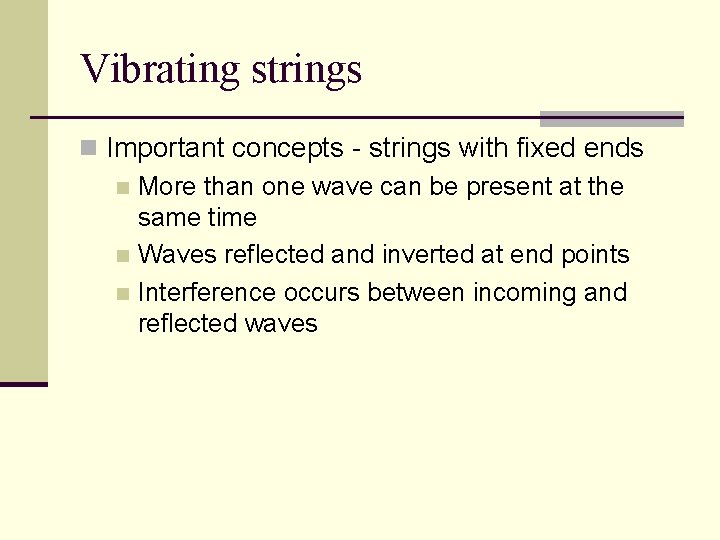 Vibrating strings

Important concepts - strings with fixed ends

More than one wave can be present at the same time

Waves reflected and inverted at end points

Interference occurs between incoming and reflected waves